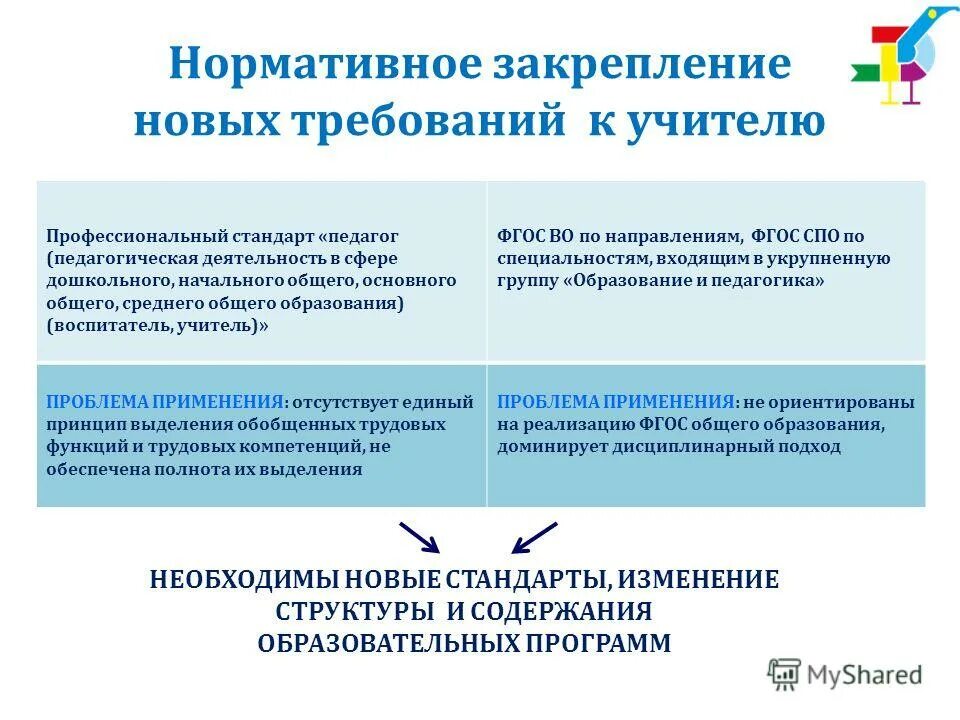 Нормативное закрепление новых требований к учителю

| Профессиональный стандарт «педагог (педагогическая деятельность в сфере дошкольного, начального общего, основного общего, среднего общего образования) (воспитатель, учитель)» | ФГОС ВО по направлениям, ФГОС СПО по специальностям, входящим в укрупненную группу «Образование и педагогика» |
|---|---|
| ПРОБЛЕМА ПРИМЕНЕНИЯ: отсутствует единый принцип выделения обобщенных трудовых функций и трудовых компетенций, не обеспечена полнота их выделения | ПРОБЛЕМА ПРИМЕНЕНИЯ: не ориентированы на реализацию ФГОС общего образования, доминирует дисциплинарный подход |

НЕОБХОДИМЫ НОВЫЕ СТАНДАРТЫ, ИЗМЕНЕНИЕ СТРУКТУРЫ И СОДЕРЖАНИЯ ОБРАЗОВАТЕЛЬНЫХ ПРОГРАММ

MyShared